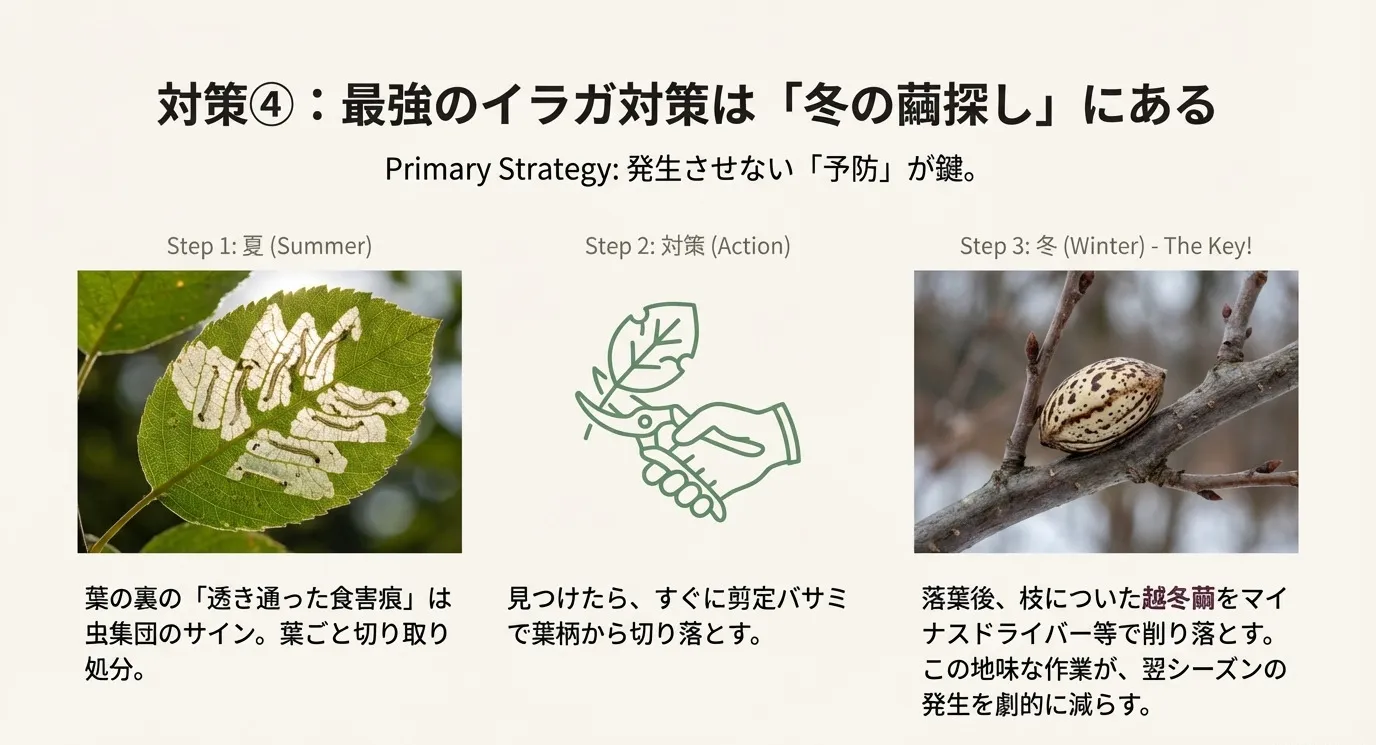 対策④：最強のイラガ対策は「冬の繭探し」にある

Primary Strategy: 発生させない「予防」が鍵。

Step 1: 夏 (Summer)

葉の裏の「透き通った食害痕」は虫集団のサイン。葉ごと切り取り処分。

Step 2: 対策 (Action)

見つけたら、すぐに剪定バサミで葉柄から切り落とす。

Step 3: 冬 (Winter) - The Key!

落葉後、枝についた越冬繭をマイナスドライバー等で削り落とす。この地味な作業が、翌シーズンの発生を劇的に減らす。